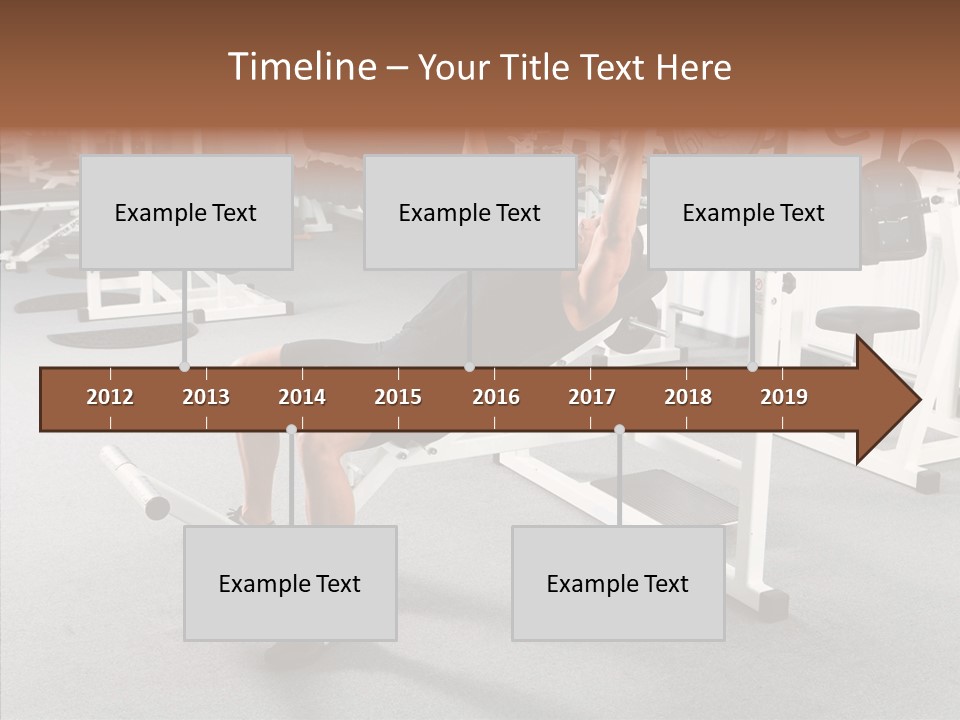 Timeline – Your Title Text Here

Example Text

Example Text

Example Text

2012 2013 2014 2015 2016 2017 2018 2019

Example Text

Example Text